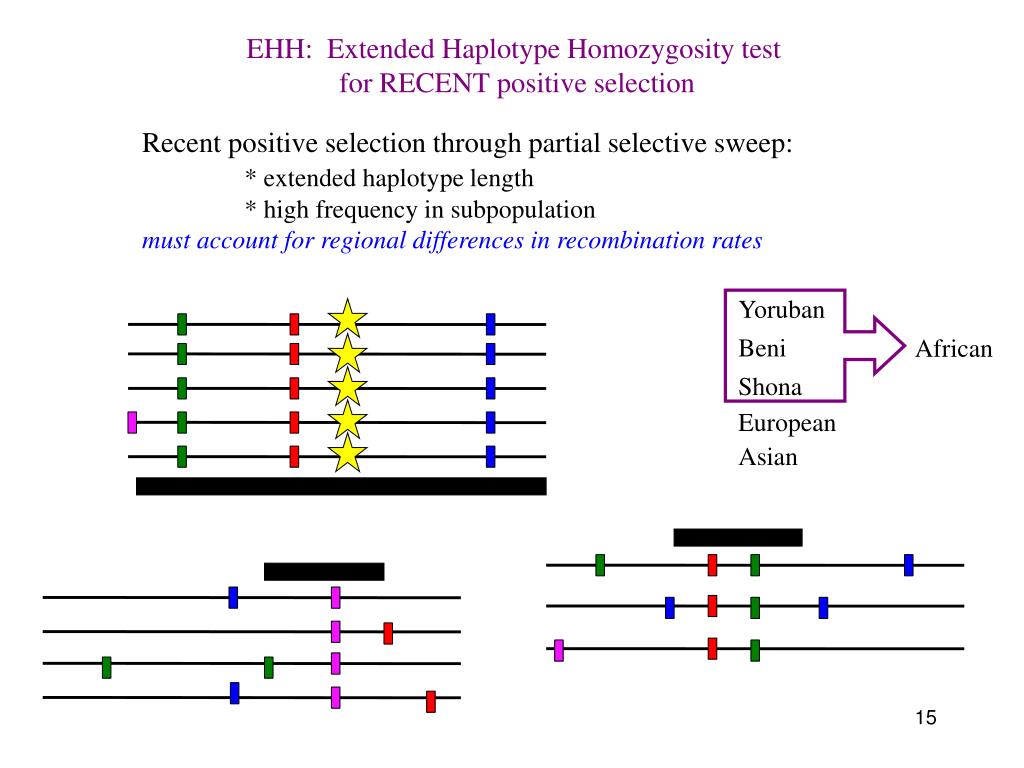 EHH: Extended Haplotype Homozygosity test
for RECENT positive selection

Recent positive selection through partial selective sweep:

* extended haplotype length
* high frequency in subpopulation

must account for regional differences in recombination rates

Yoruban
Beni
Shona
European
Asian

African

15